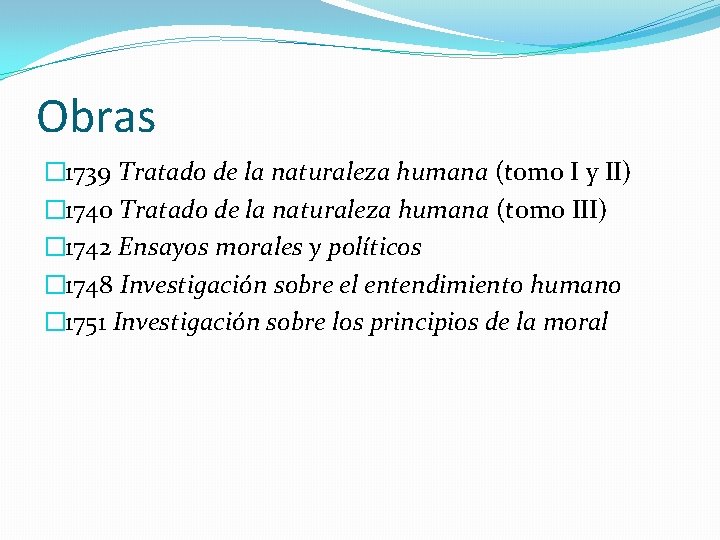 Obras

1739 Tratado de la naturaleza humana (tomo I y II)
1740 Tratado de la naturaleza humana (tomo III)
1742 Ensayos morales y políticos
1748 Investigación sobre el entendimiento humano
1751 Investigación sobre los principios de la moral